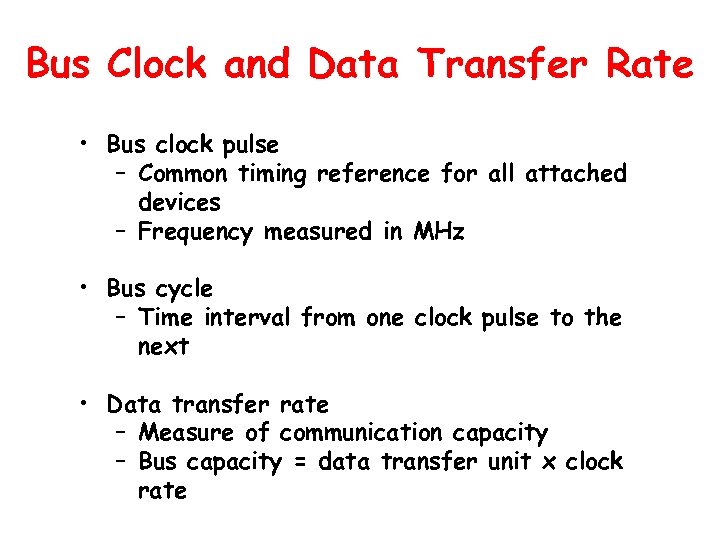 Bus Clock and Data Transfer Rate

• Bus clock pulse
– Common timing reference for all attached devices
– Frequency measured in MHz

• Bus cycle
– Time interval from one clock pulse to the next

• Data transfer rate
– Measure of communication capacity
– Bus capacity = data transfer unit x clock rate